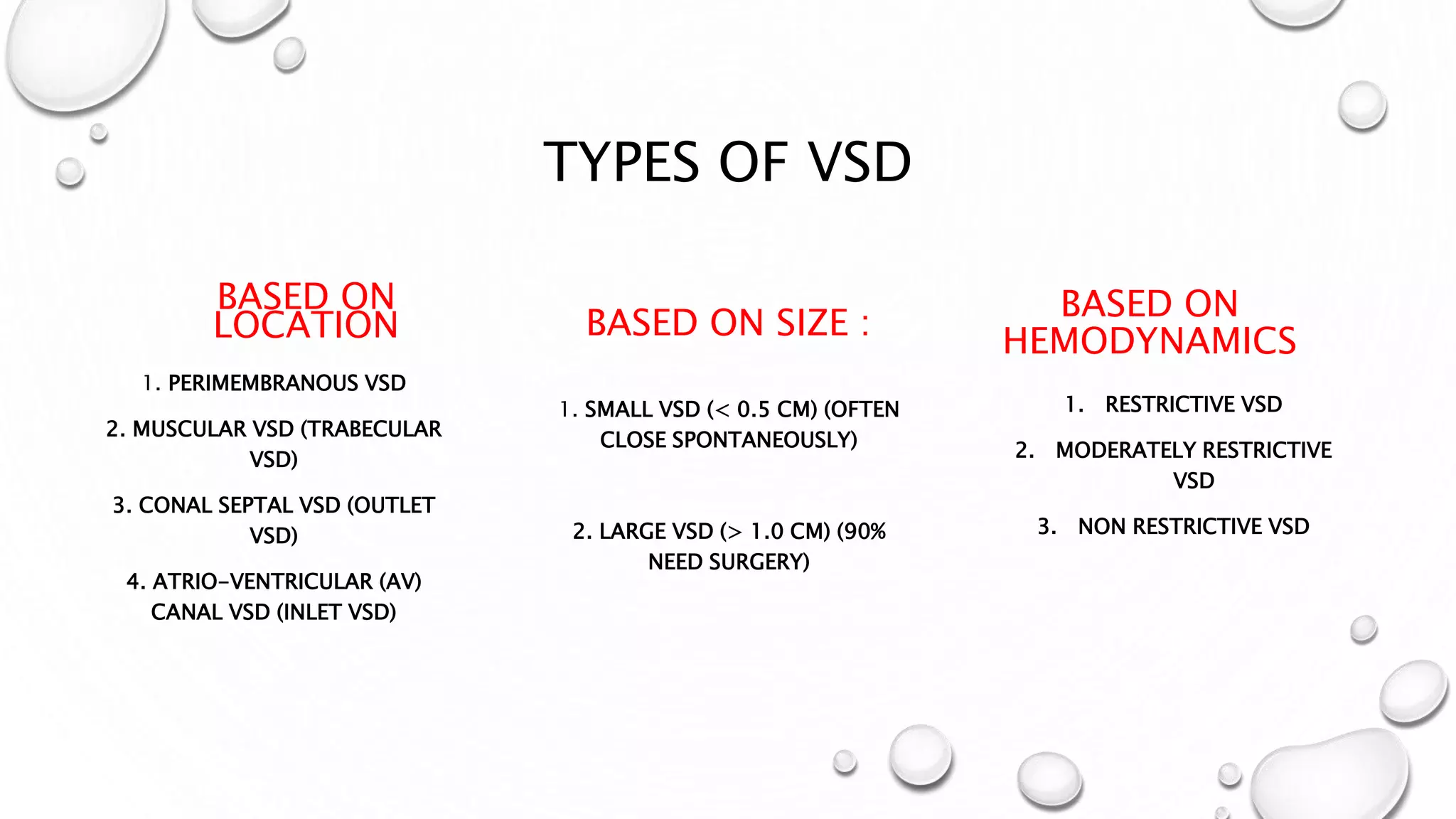 TYPES OF VSD

BASED ON LOCATION

1. PERIMEMBRANOUS VSD

2. MUSCULAR VSD (TRABECULAR VSD)

3. CONAL SEPTAL VSD (OUTLET VSD)

4. ATRIO-VENTRICULAR (AV) CANAL VSD (INLET VSD)

BASED ON SIZE :

1. SMALL VSD (< 0.5 CM) (OFTEN CLOSE SPONTANEOUSLY)

2. LARGE VSD (> 1.0 CM) (90% NEED SURGERY)

BASED ON HEMODYNAMICS

1. RESTRICTIVE VSD

2. MODERATELY RESTRICTIVE VSD

3. NON RESTRICTIVE VSD